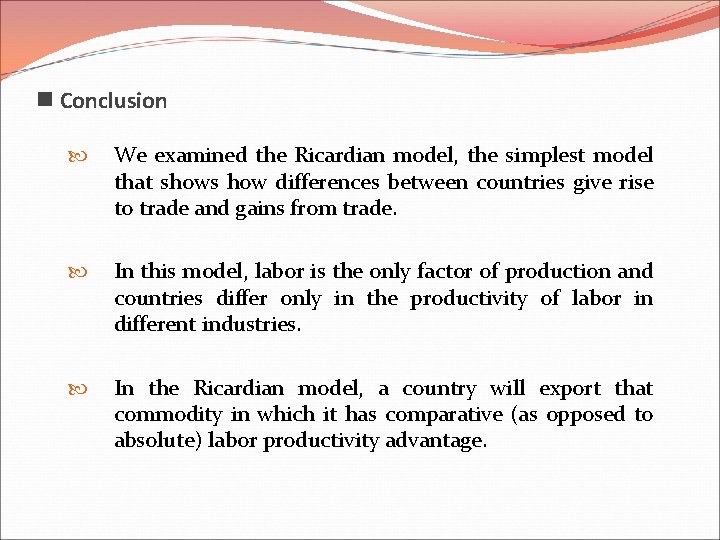 Conclusion

We examined the Ricardian model, the simplest model that shows how differences between countries give rise to trade and gains from trade.

In this model, labor is the only factor of production and countries differ only in the productivity of labor in different industries.

In the Ricardian model, a country will export that commodity in which it has comparative (as opposed to absolute) labor productivity advantage.